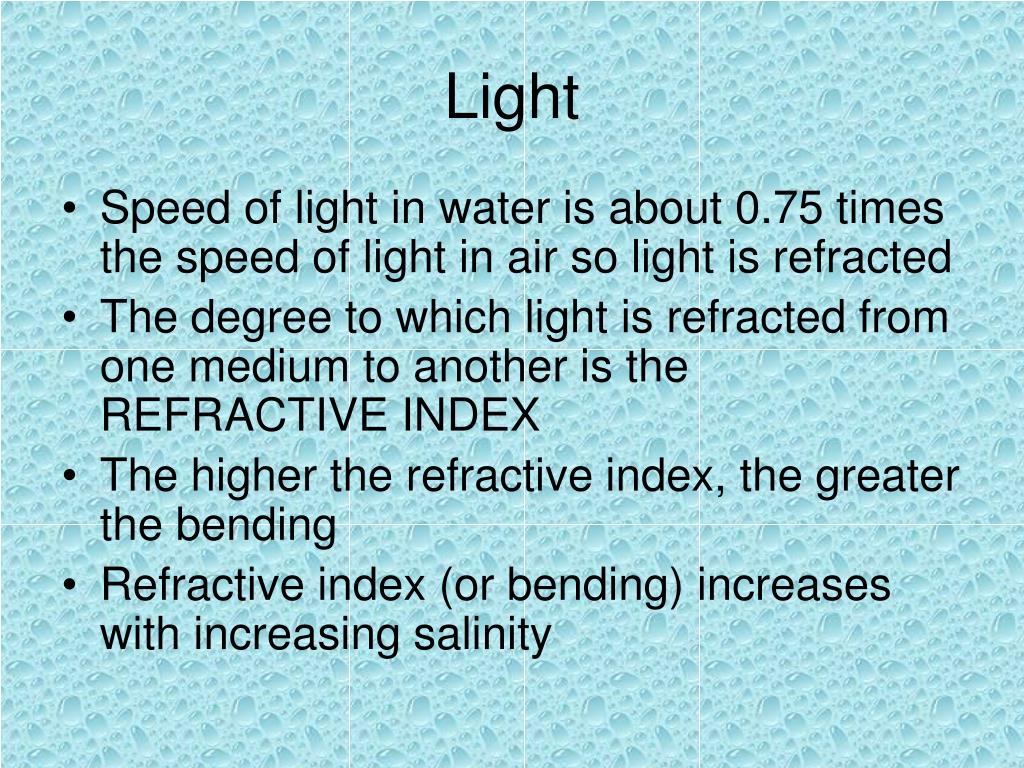 Light

• Speed of light in water is about 0.75 times the speed of light in air so light is refracted
• The degree to which light is refracted from one medium to another is the REFRACTIVE INDEX
• The higher the refractive index, the greater the bending
• Refractive index (or bending) increases with increasing salinity